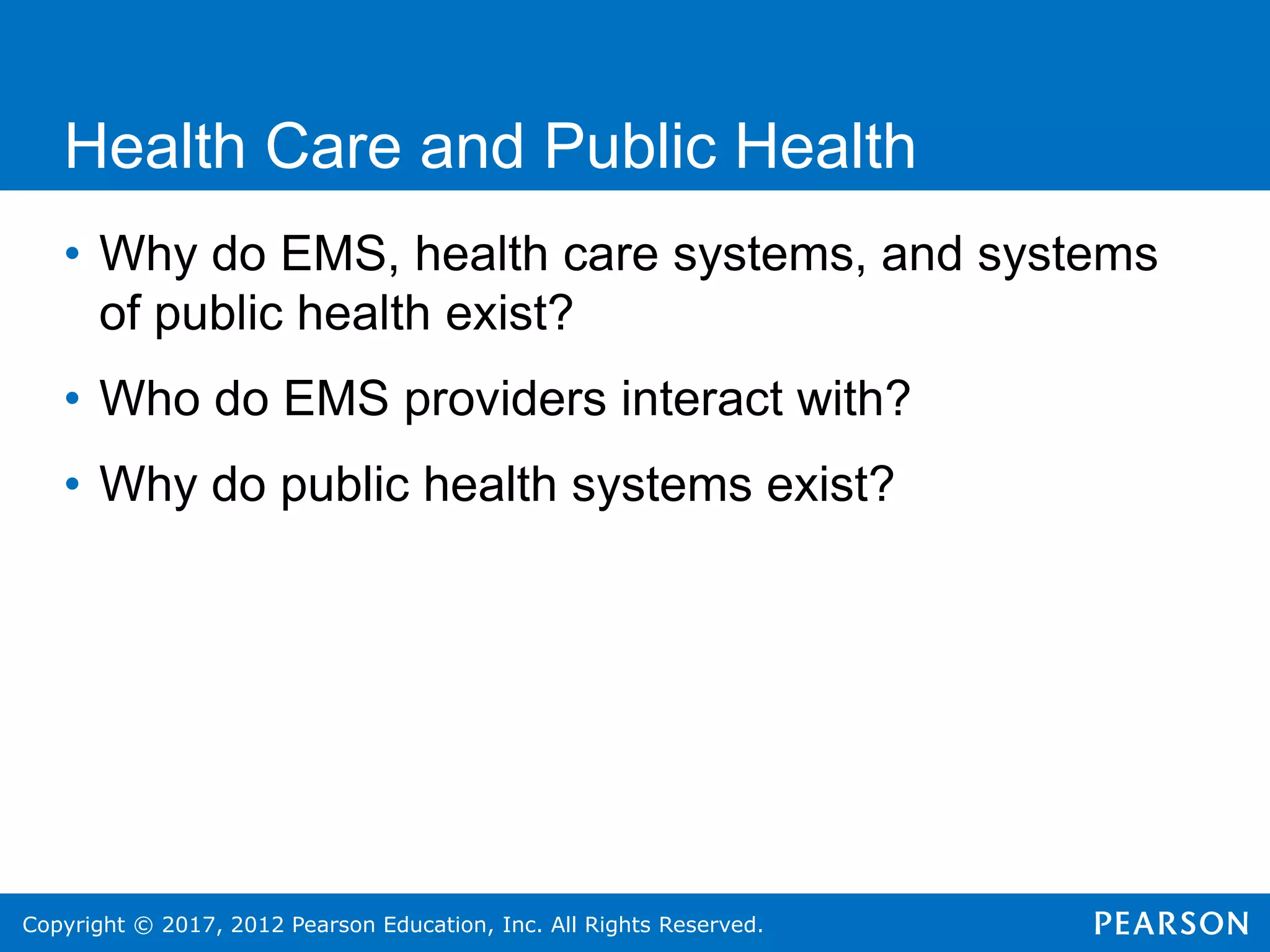 Health Care and Public Health

• Why do EMS, health care systems, and systems of public health exist?

• Who do EMS providers interact with?

• Why do public health systems exist?

Copyright © 2017, 2012 Pearson Education, Inc. All Rights Reserved.

PEARSON